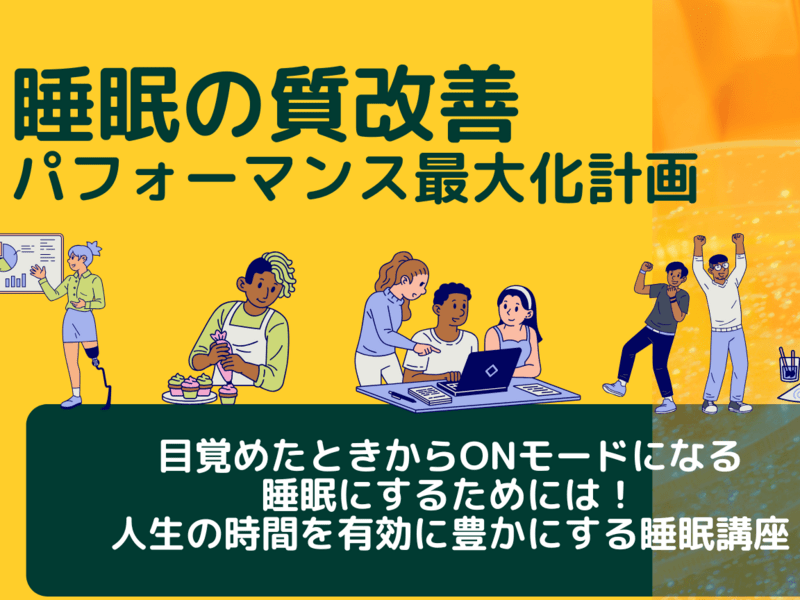 睡眠の質改善
パフォーマンス最大化計画

目覚めたときからONモードになる
睡眠にするためには！
人生の時間を有効に豊かにする睡眠講座